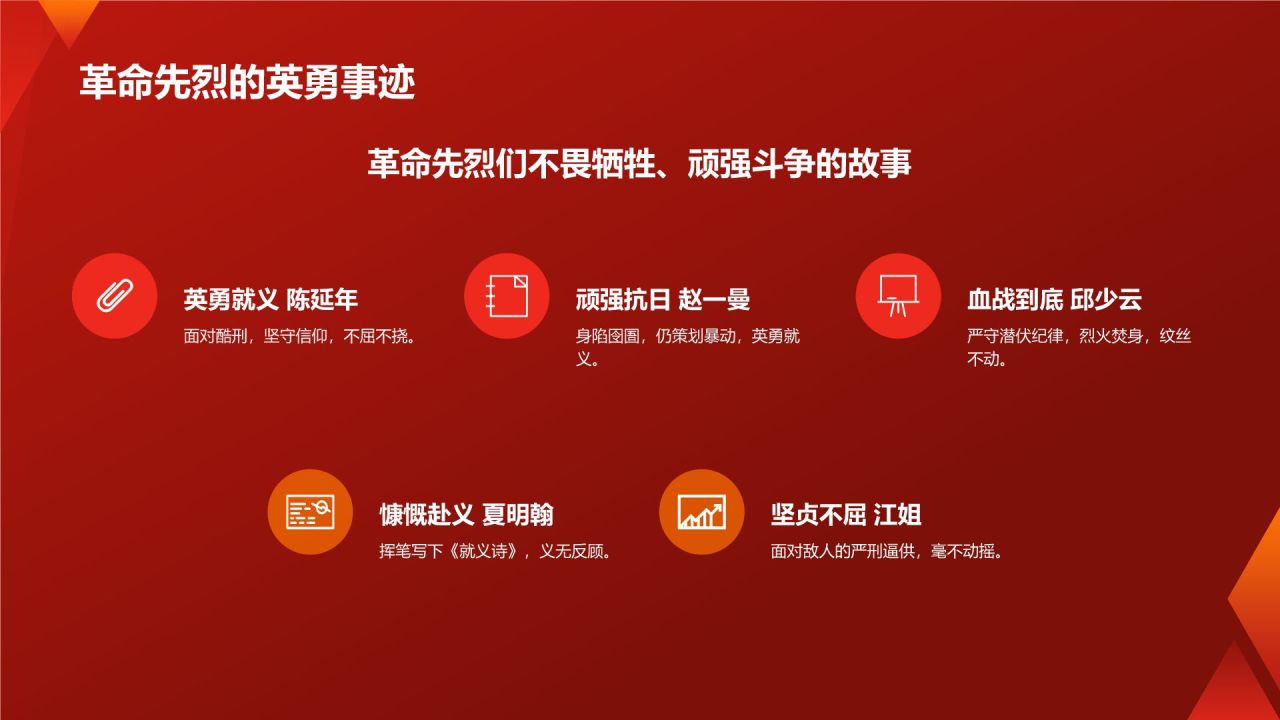 革命先烈的英勇事迹

革命先烈们不畏牺牲、顽强斗争的故事

英勇就义 陈延年
面对酷刑，坚守信仰，不屈不挠。

顽强抗日 赵一曼
身陷囹圄，仍策划暴动，英勇就义。

血战到底 邱少云
严守潜伏纪律，烈火焚身，纹丝不动。

慷慨赴义 夏明翰
挥笔写下《就义诗》，义无反顾。

坚贞不屈 江姐
面对敌人的严刑逼供，毫不动摇。